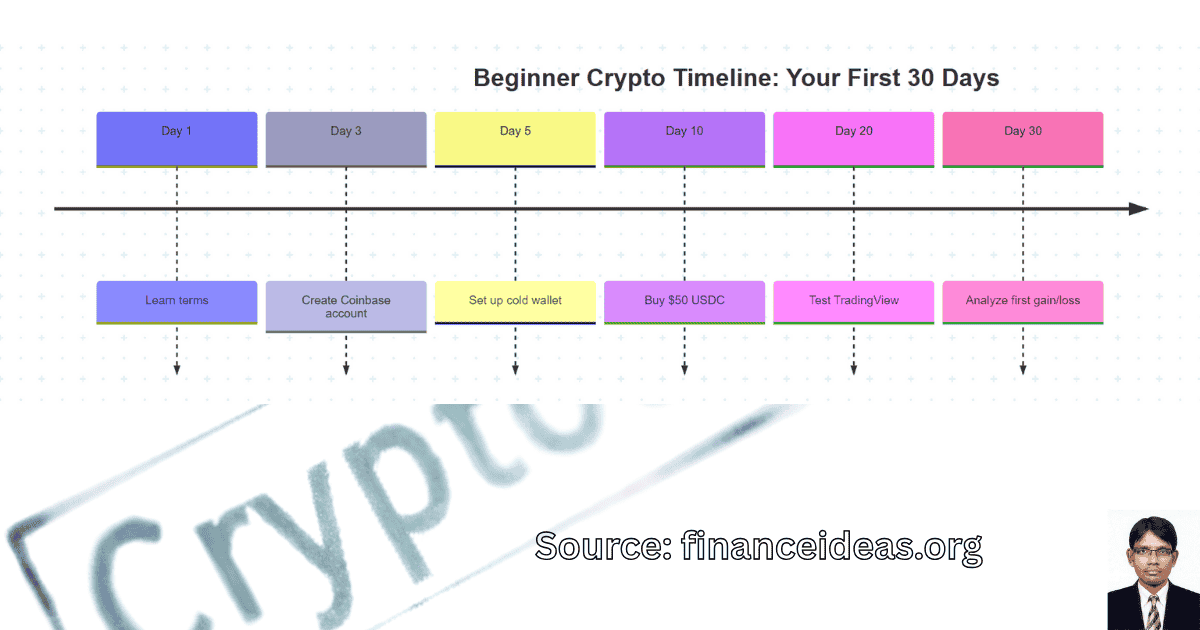 Beginner Crypto Timeline: Your First 30 Days

Day 1
Day 3
Day 5
Day 10
Day 20
Day 30

Learn terms
Create Coinbase account
Set up cold wallet
Buy $50 USDC
Test TradingView
Analyze first gain/loss

Crypto

Source: financeideas.org